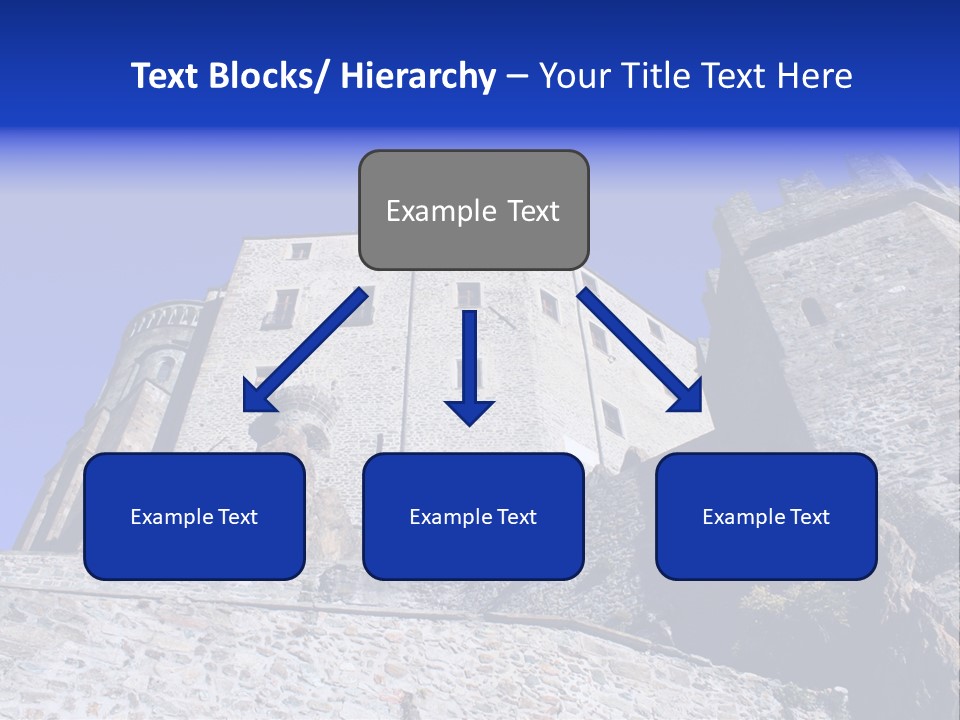 Text Blocks/ Hierarchy – Your Title Text Here

Example Text

Example Text

Example Text

Example Text